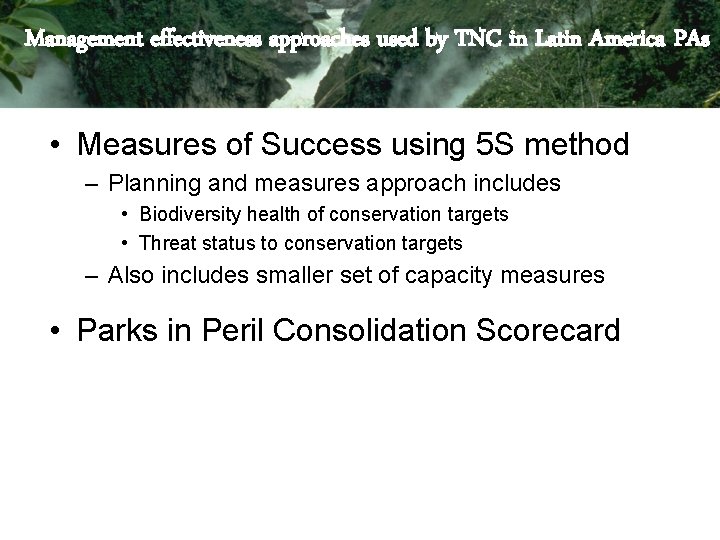 Management effectiveness approaches used by TNC in Latin America PAs

• Measures of Success using 5S method
  – Planning and measures approach includes
    • Biodiversity health of conservation targets
    • Threat status to conservation targets
  – Also includes smaller set of capacity measures

• Parks in Peril Consolidation Scorecard